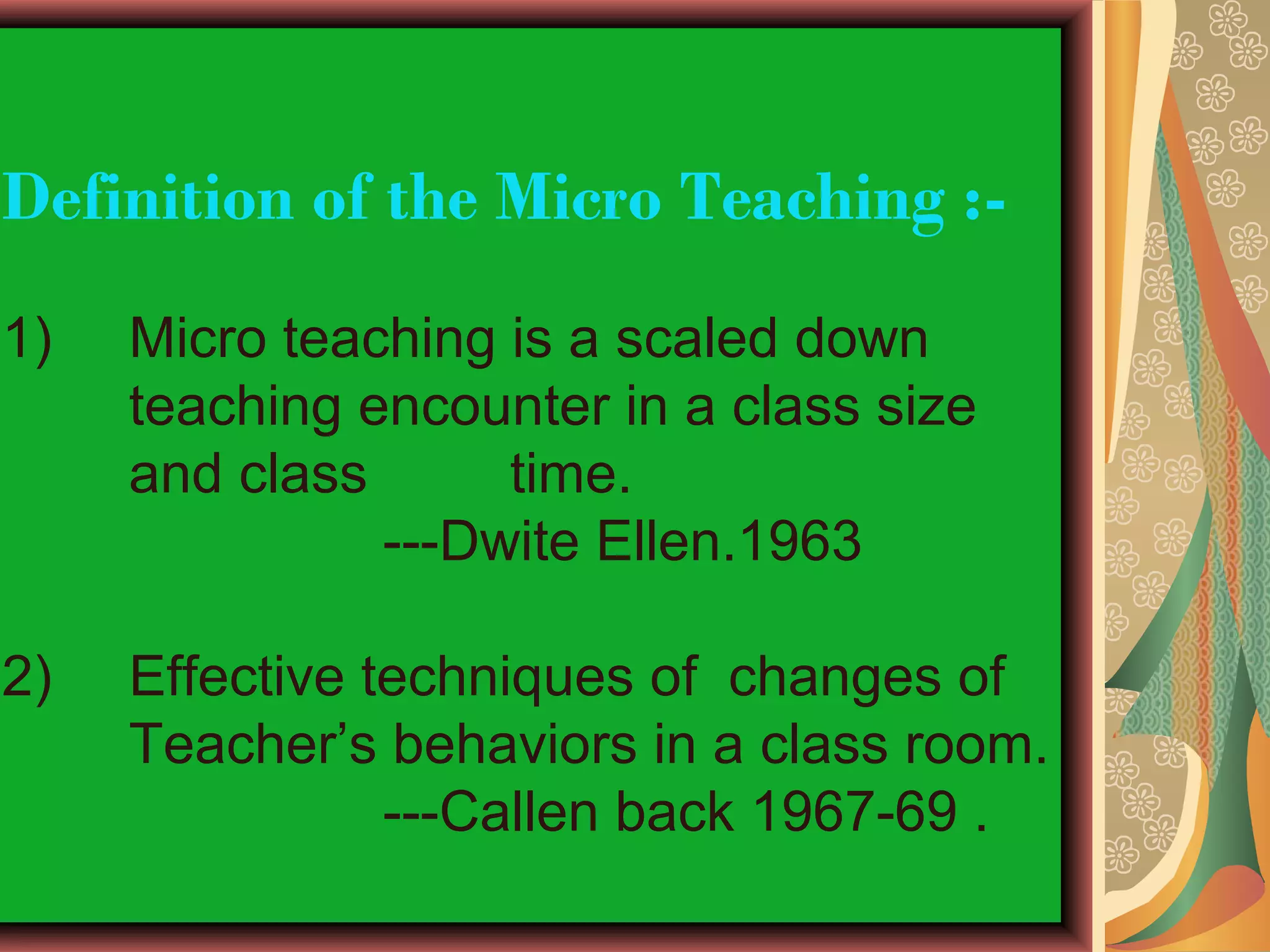 Definition of the Micro Teaching :-

1) Micro teaching is a scaled down teaching encounter in a class size and class time.
---Dwite Ellen.1963

2) Effective techniques of changes of Teacher's behaviors in a class room.
---Callen back 1967-69 .